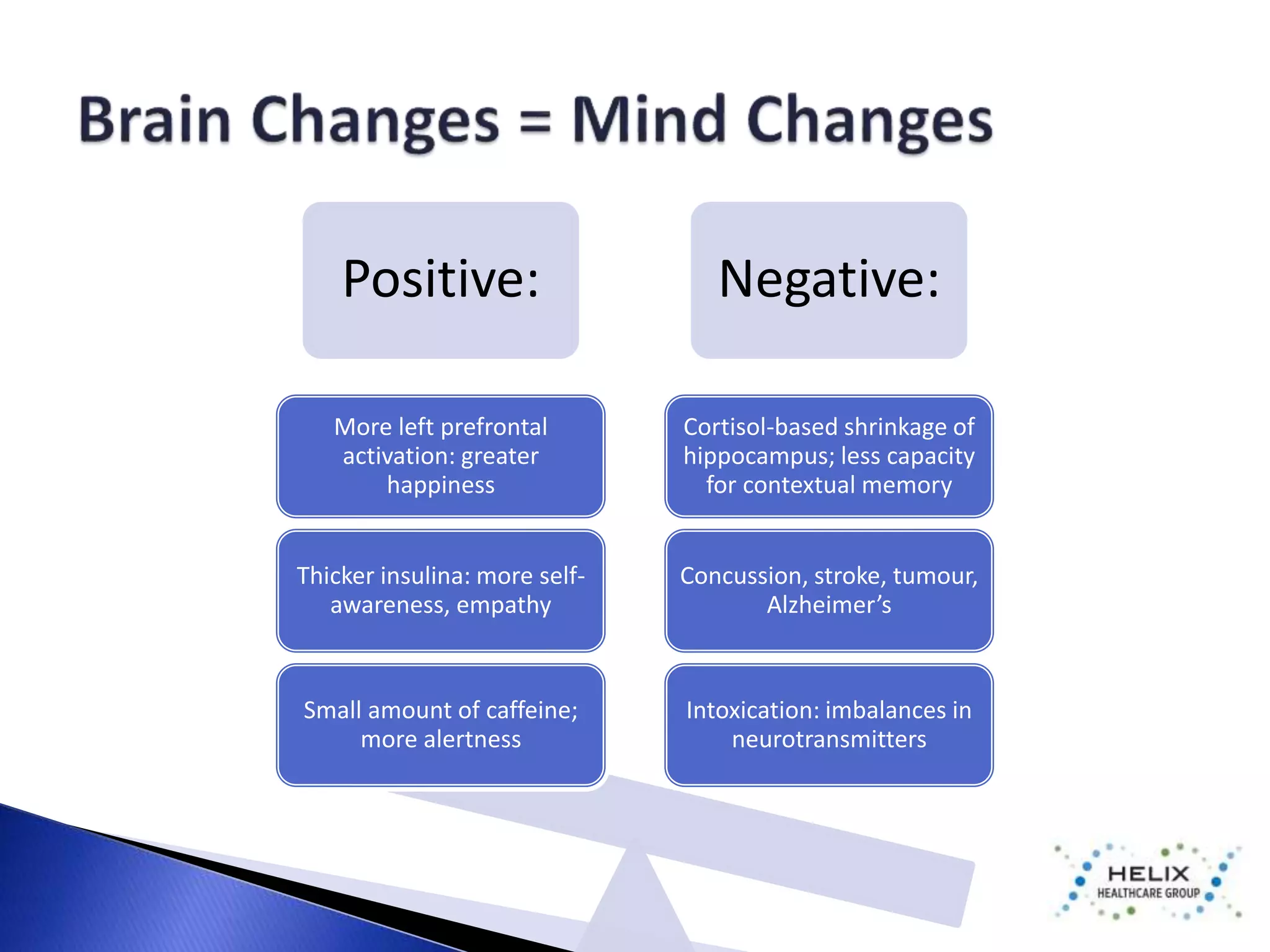 Brain Changes = Mind Changes

Positive:

More left prefrontal activation: greater happiness

Thicker insulina: more self-awareness, empathy

Small amount of caffeine; more alertness

Negative:

Cortisol-based shrinkage of hippocampus; less capacity for contextual memory

Concussion, stroke, tumour, Alzheimer's

Intoxication: imbalances in neurotransmitters

HELIX
HEALTHCARE GROUP